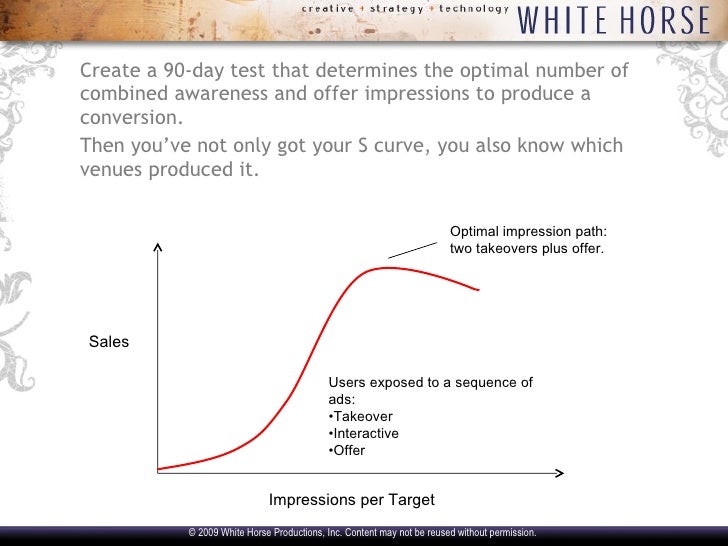 creative + strategy + technology WHITE HORSE

Create a 90-day test that determines the optimal number of combined awareness and offer impressions to produce a conversion.

Then you've not only got your S curve, you also know which venues produced it.

Optimal impression path: two takeovers plus offer.

Sales

Users exposed to a sequence of ads:
•Takeover
•Interactive
•Offer

Impressions per Target

© 2009 White Horse Productions, Inc. Content may not be reused without permission.